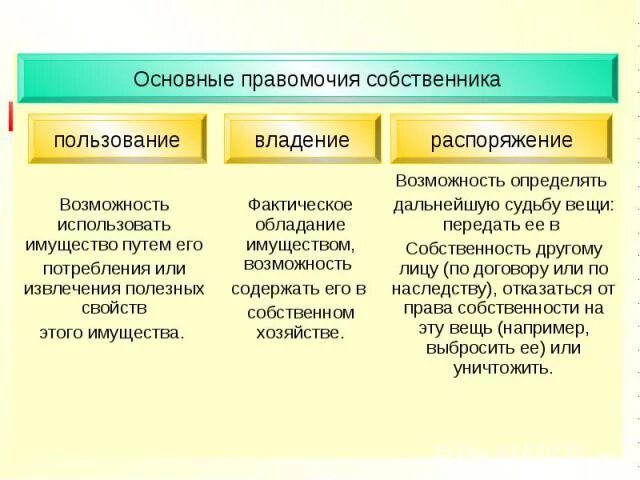 Основные правомочия собственника

пользование

Возможность использовать имущество путем его потребления или извлечения полезных свойств этого имущества.

владение

Фактическое обладание имуществом, возможность содержать его в собственном хозяйстве.

распоряжение

Возможность определять дальнейшую судьбу вещи: передать ее в Собственность другому лицу (по договору или по наследству), отказаться от права собственности на эту вещь (например, выбросить ее) или уничтожить.